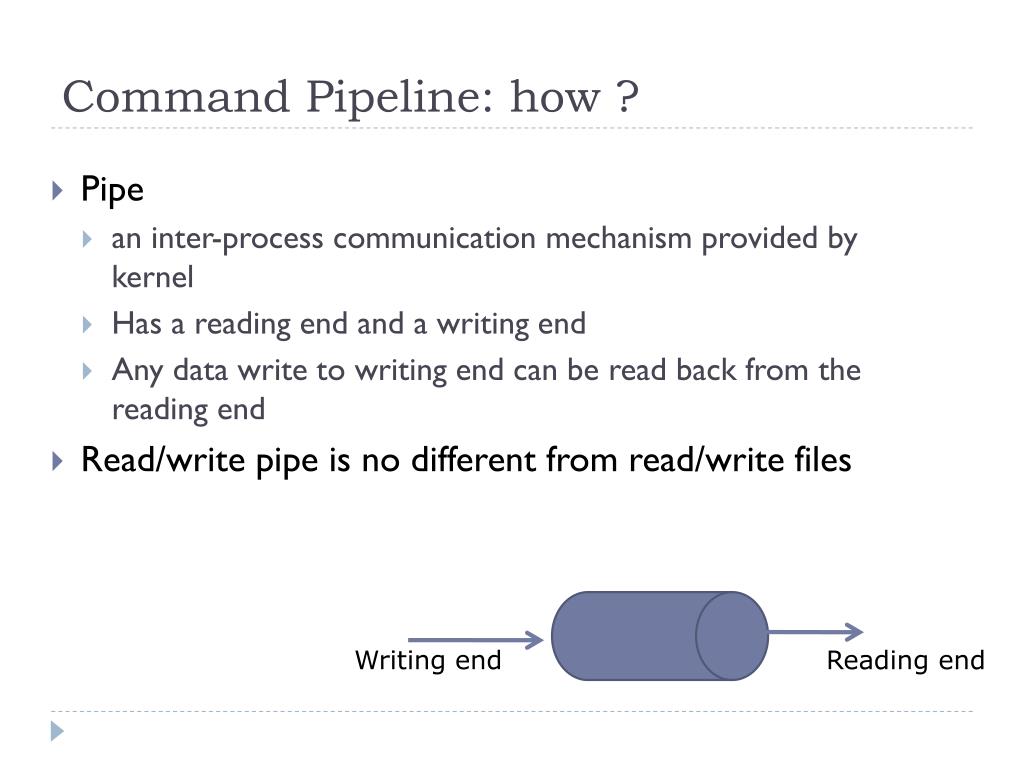 Command Pipeline: how ?

Pipe

an inter-process communication mechanism provided by kernel

Has a reading end and a writing end

Any data write to writing end can be read back from the reading end

Read/write pipe is no different from read/write files

Writing end

Reading end